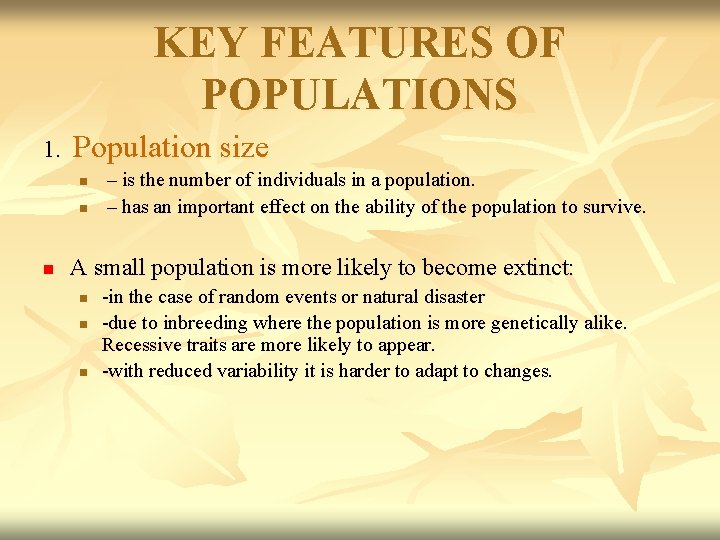 KEY FEATURES OF POPULATIONS

1. Population size

– is the number of individuals in a population.
– has an important effect on the ability of the population to survive.

A small population is more likely to become extinct:

-in the case of random events or natural disaster
-due to inbreeding where the population is more genetically alike. Recessive traits are more likely to appear.
-with reduced variability it is harder to adapt to changes.